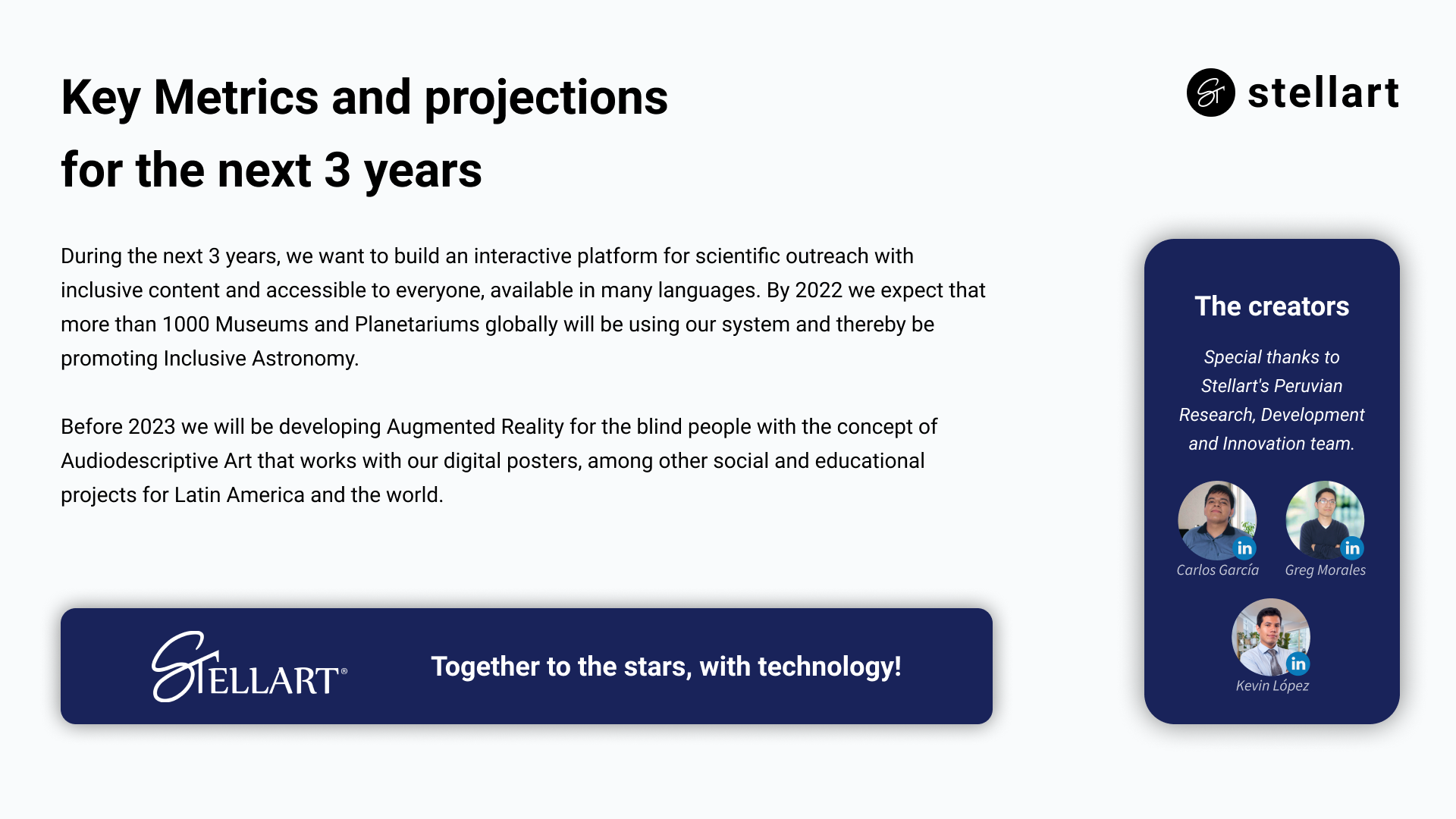 Key Metrics and projections for the next 3 years

stellart

During the next 3 years, we want to build an interactive platform for scientific outreach with inclusive content and accessible to everyone, available in many languages. By 2022 we expect that more than 1000 Museums and Planetariums globally will be using our system and thereby be promoting Inclusive Astronomy.

Before 2023 we will be developing Augmented Reality for the blind people with the concept of Audiodescriptive Art that works with our digital posters, among other social and educational projects for Latin America and the world.

STELLART®

Together to the stars, with technology!

The creators

Special thanks to Stellart's Peruvian Research, Development and Innovation team.

in
Carlos García

in
Greg Morales

in
Kevin López